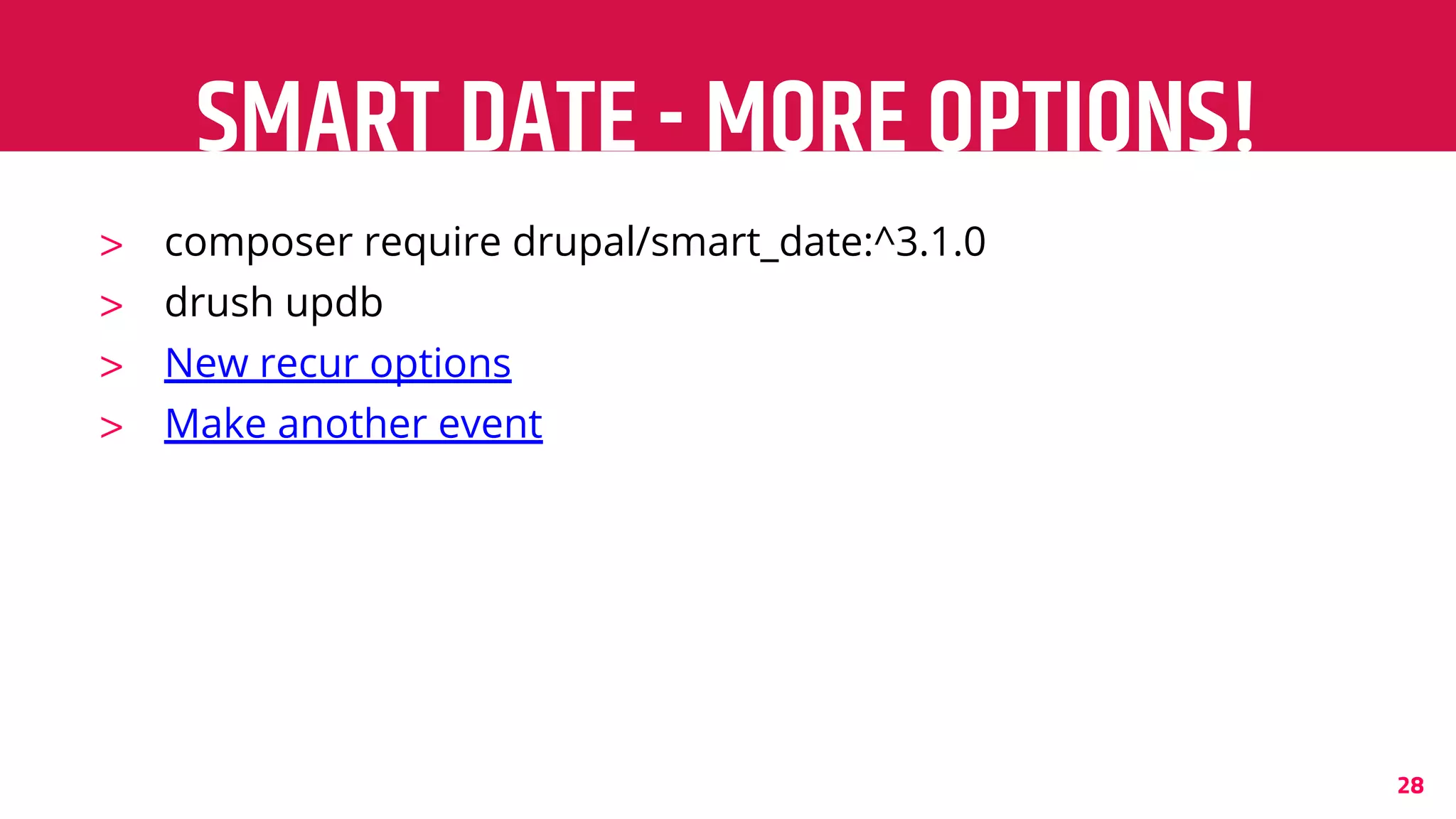 SMART DATE - MORE OPTIONS!

> composer require drupal/smart_date:^3.1.0
> drush updb
> New recur options
> Make another event

28